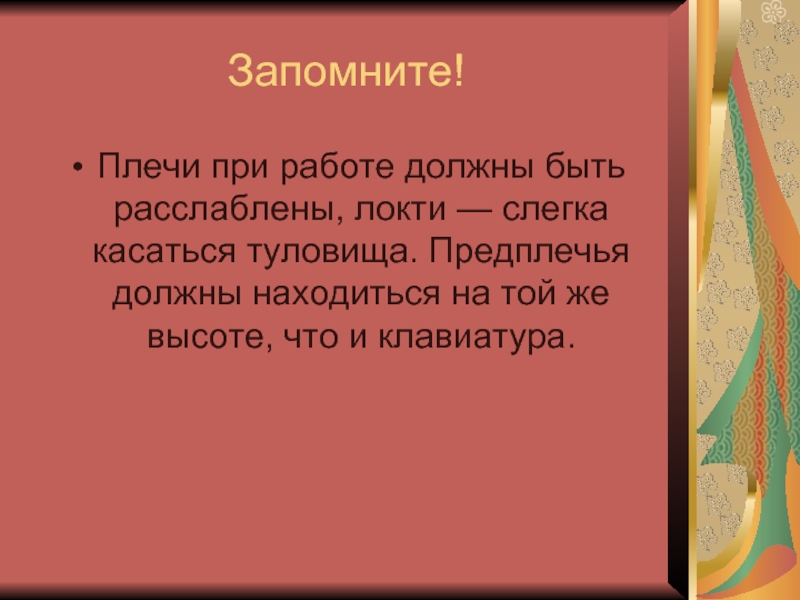 Запомните!

• Плечи при работе должны быть расслаблены, локти — слегка касаться туловища. Предплечья должны находиться на той же высоте, что и клавиатура.